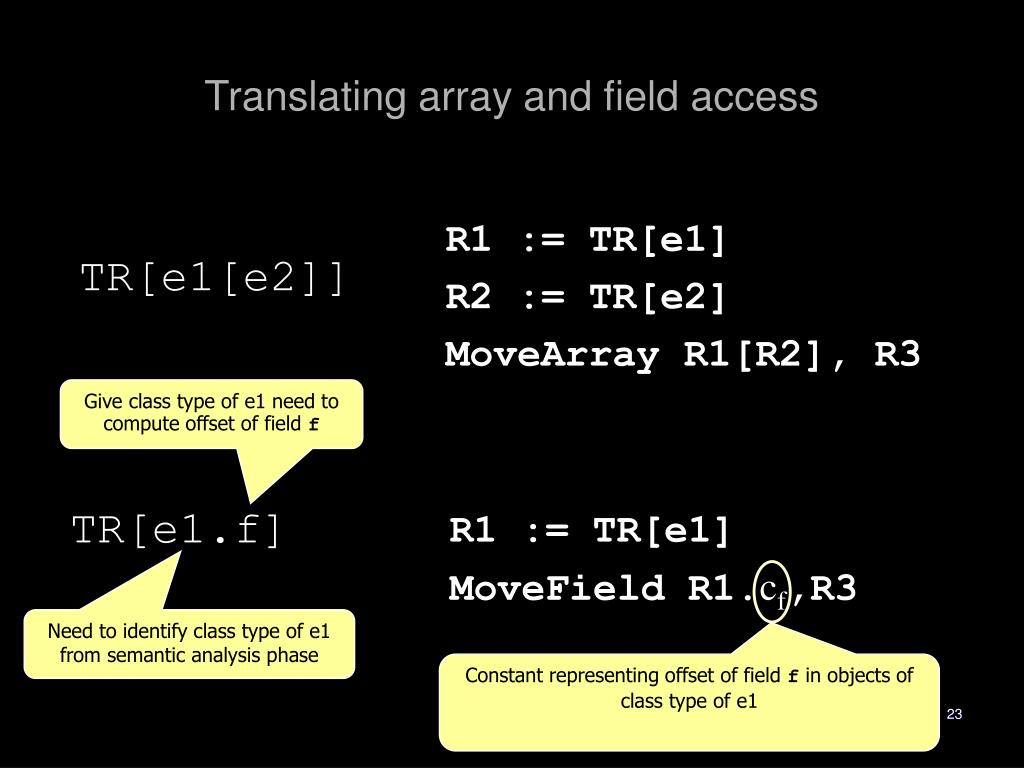 Translating array and field access

TR[e1[e2]]

R1 := TR[e1]
R2 := TR[e2]
MoveArray R1[R2], R3

Give class type of e1 need to compute offset of field f

TR[e1.f]

R1 := TR[e1]
MoveField R1.$c_f$,R3

Need to identify class type of e1 from semantic analysis phase

Constant representing offset of field f in objects of class type of e1

23